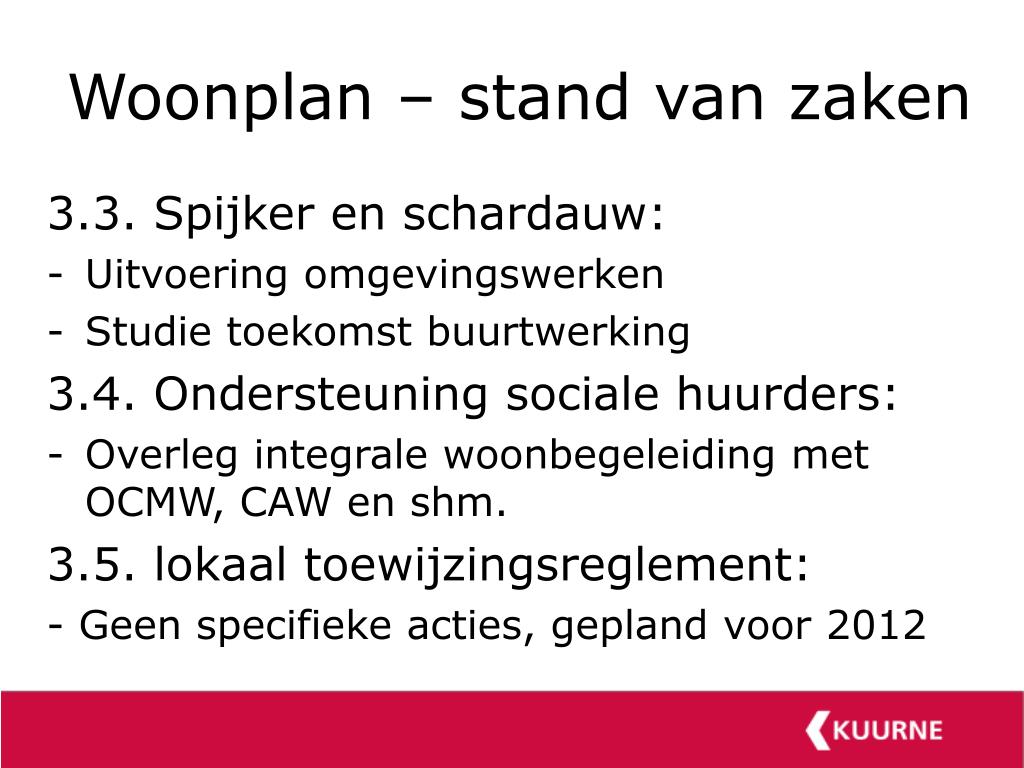 Woonplan – stand van zaken

3.3. Spijker en schardauw:
- Uitvoering omgevingswerken
- Studie toekomst buurtwerking

3.4. Ondersteuning sociale huurders:
- Overleg integrale woonbegeleiding met OCMW, CAW en shm.

3.5. lokaal toewijzingsreglement:
- Geen specifieke acties, gepland voor 2012

KUURNE